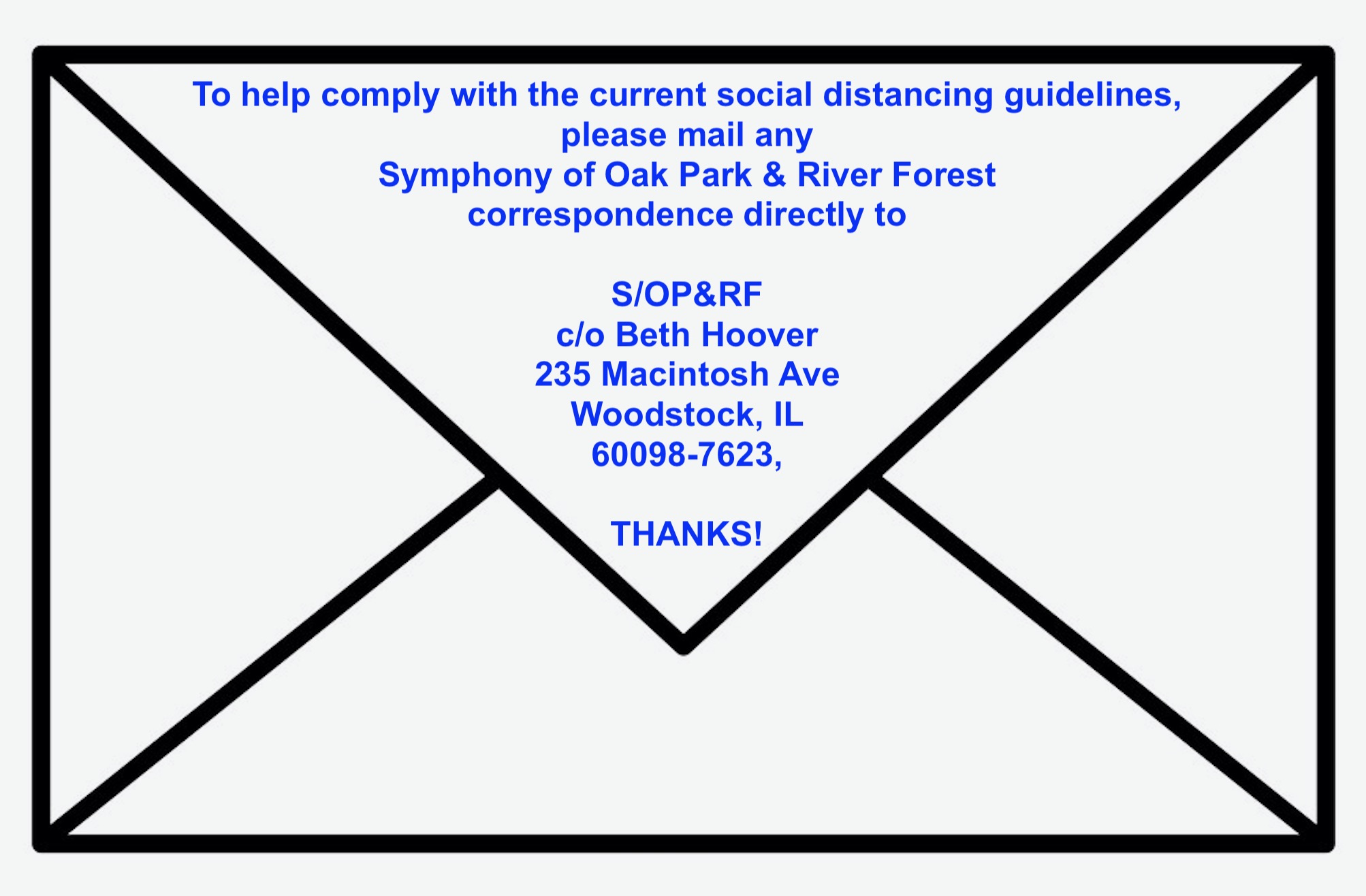 To help comply with the current social distancing guidelines, please mail any Symphony of Oak Park & River Forest correspondence directly to

S/OP&RF
c/o Beth Hoover
235 Macintosh Ave
Woodstock, IL
60098-7623,

THANKS!